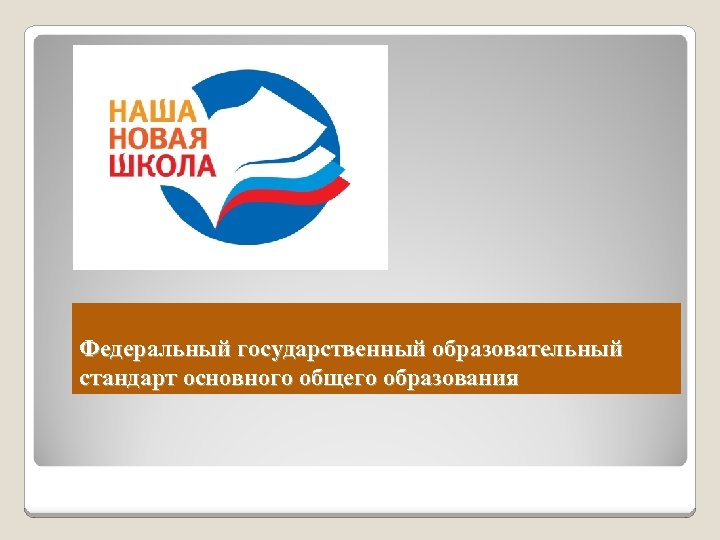 НАША
НОВАЯ
ШКОЛА

Федеральный государственный образовательный стандарт основного общего образования